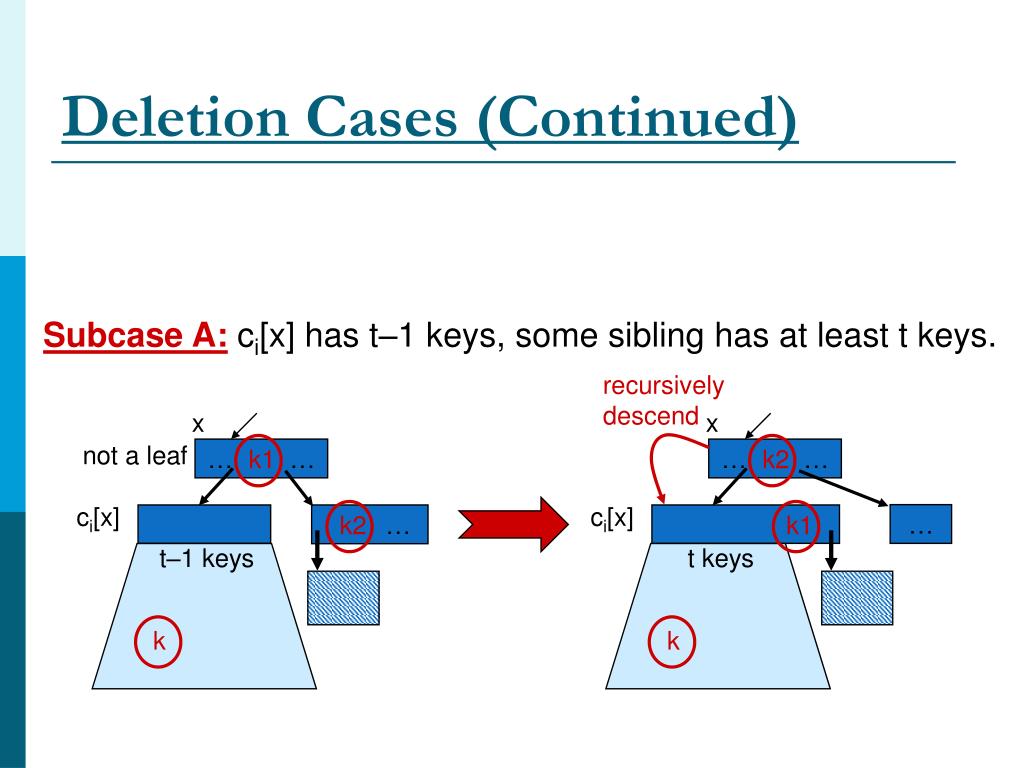 Deletion Cases (Continued)

Subcase A: $c_i[x]$ has t–1 keys, some sibling has at least t keys.

x

not a leaf … k1 …

$c_i[x]$

k2 …

t–1 keys

k

recursively descend

x

… k2 …

$c_i[x]$

k1

…

t keys

k